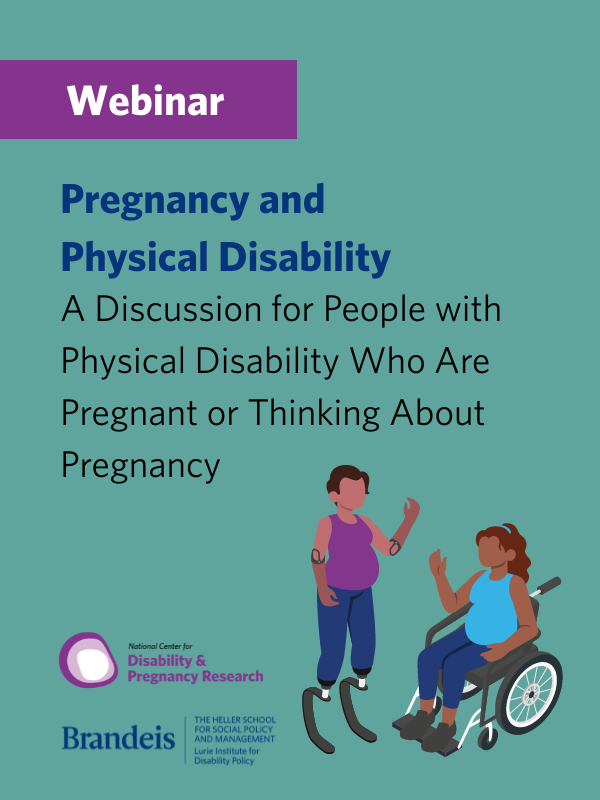 Webinar

Pregnancy and Physical Disability

A Discussion for People with Physical Disability Who Are Pregnant or Thinking About Pregnancy

National Center for
Disability & Pregnancy Research

Brandeis

THE HELLER SCHOOL FOR SOCIAL POLICY AND MANAGEMENT
Lurie Institute for Disability Policy